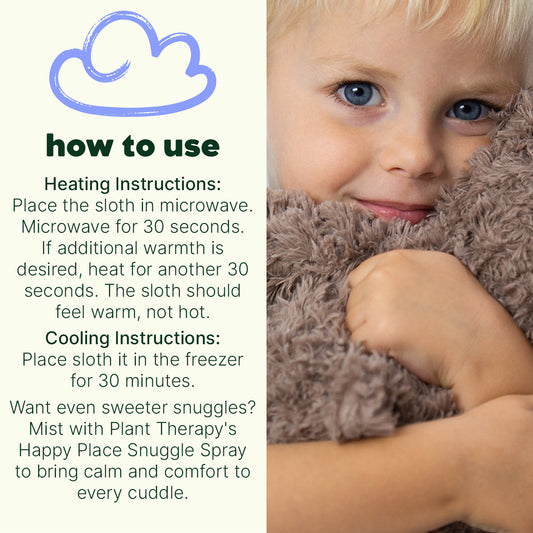 how to use

Heating Instructions:
Place the sloth in microwave. Microwave for 30 seconds. If additional warmth is desired, heat for another 30 seconds. The sloth should feel warm, not hot.

Cooling Instructions:
Place sloth it in the freezer for 30 minutes.

Want even sweeter snuggles? Mist with Plant Therapy's Happy Place Snuggle Spray to bring calm and comfort to every cuddle.